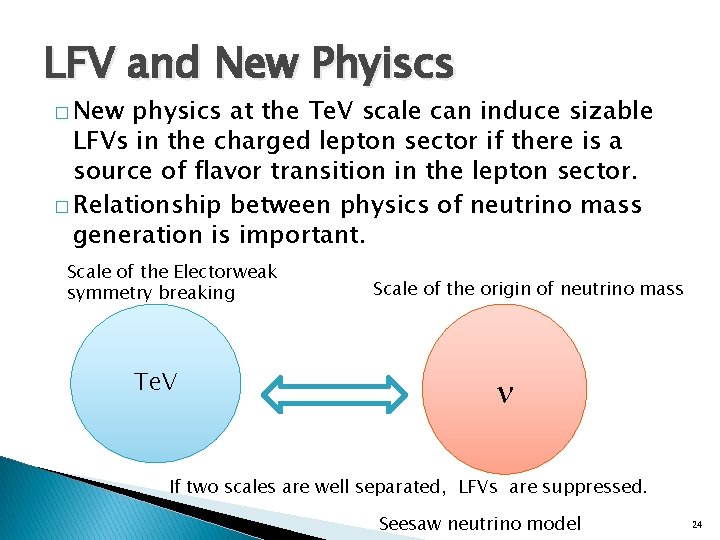 LFV and New Phyiscs

□ New physics at the TeV scale can induce sizable LFVs in the charged lepton sector if there is a source of flavor transition in the lepton sector.

□ Relationship between physics of neutrino mass generation is important.

Scale of the Electorweak symmetry breaking

Scale of the origin of neutrino mass

TeV

$\nu$

If two scales are well separated, LFVs are suppressed.

Seesaw neutrino model

24